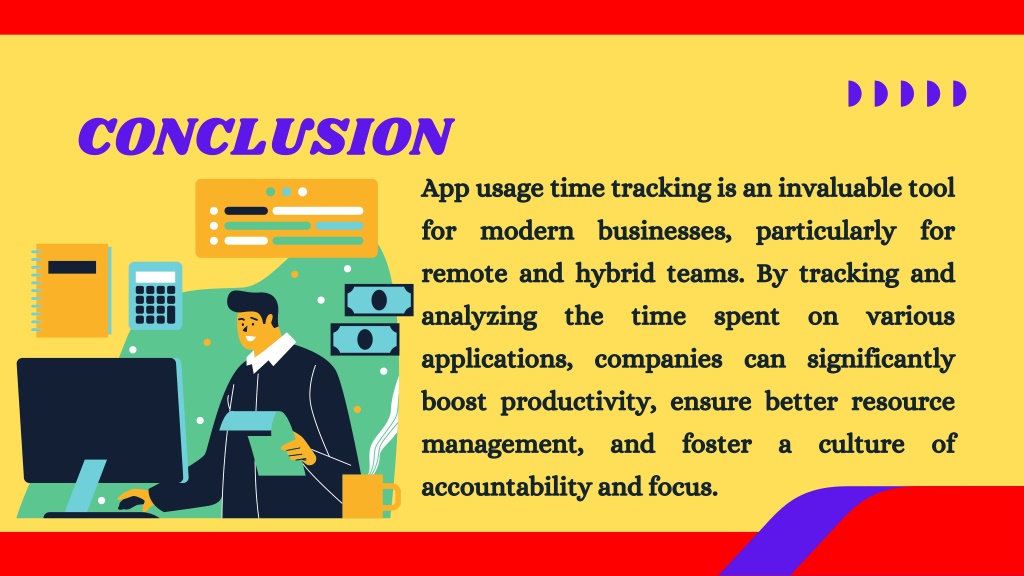 CONCLUSION

App usage time tracking is an invaluable tool for modern businesses, particularly for remote and hybrid teams. By tracking and analyzing the time spent on various applications, companies can significantly boost productivity, ensure better resource management, and foster a culture of accountability and focus.